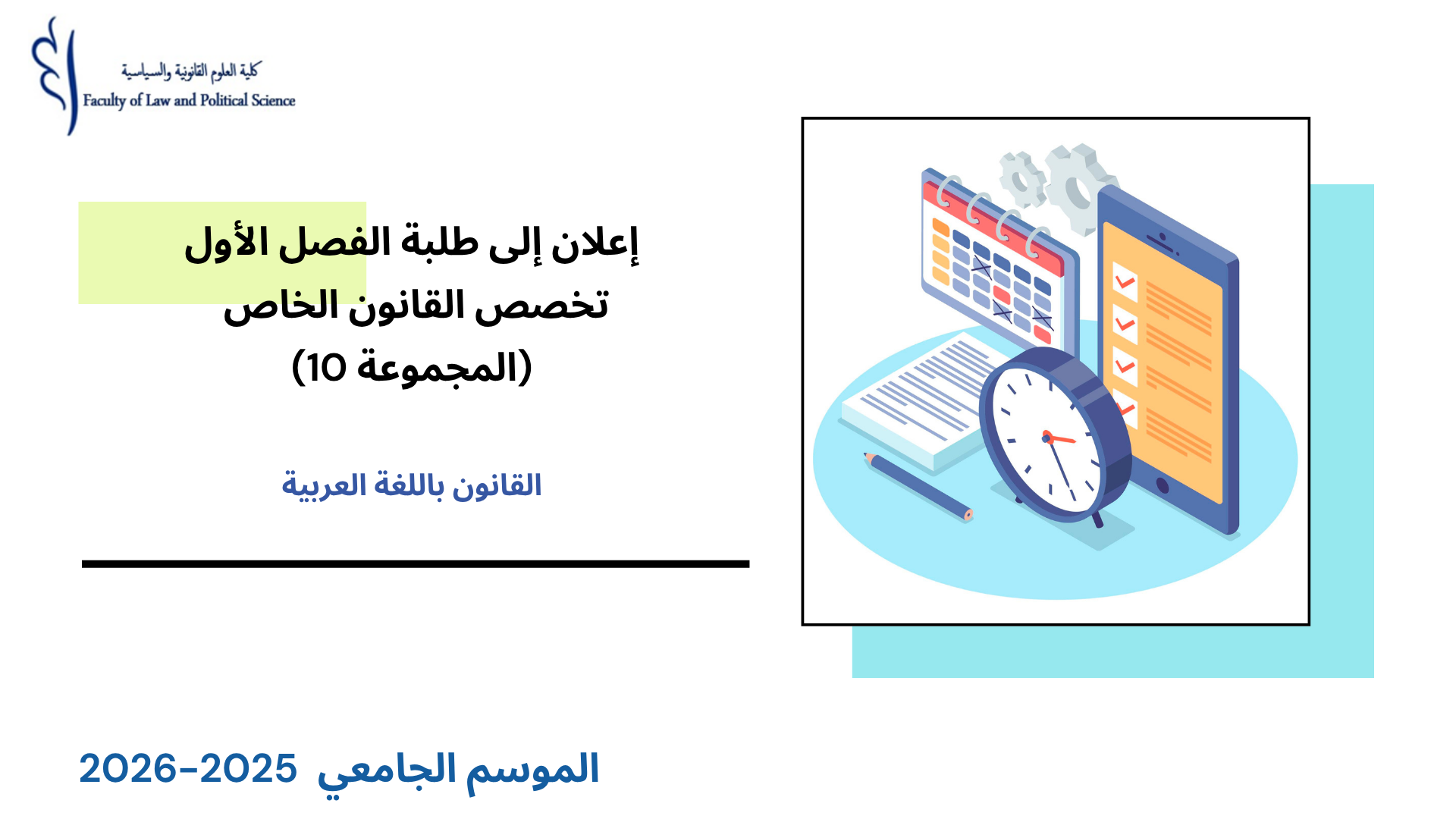 كلية العلوم القانونية والسياسية
Faculty of Law and Political Science

إعلان إلى طلبة الفصل الأول
تخصص القانون الخاص
(المجموعة 10)

القانون باللغة العربية

الموسم الجامعي 2025-2026